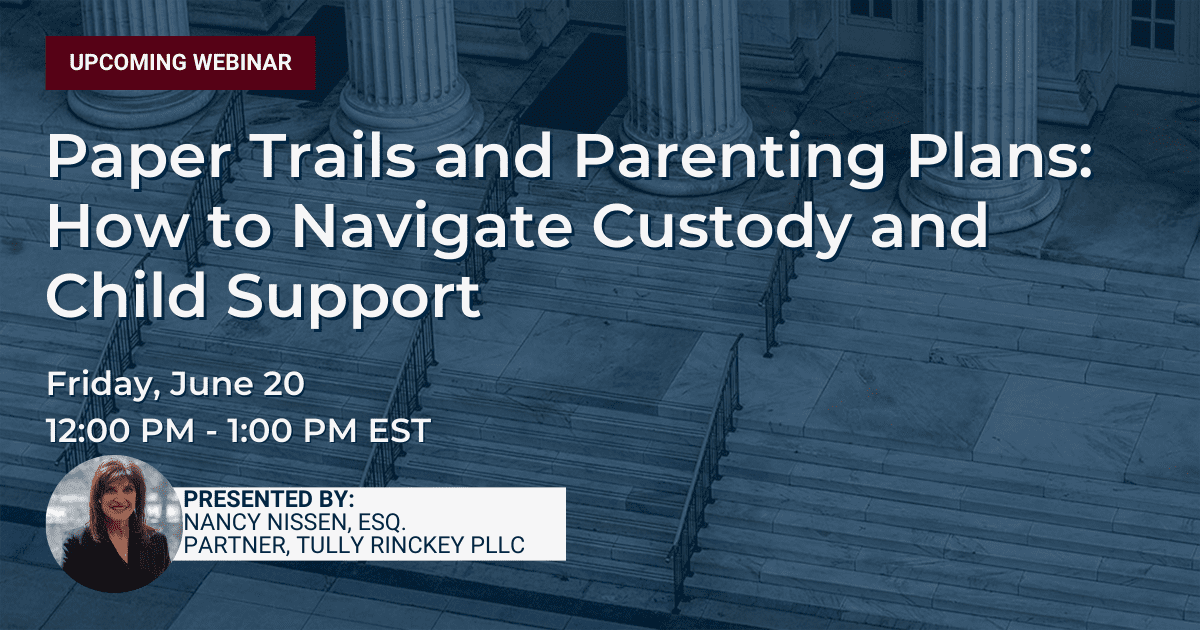 UPCOMING WEBINAR

Paper Trails and Parenting Plans: How to Navigate Custody and Child Support

Friday, June 20
12:00 PM - 1:00 PM EST

PRESENTED BY:
NANCY NISSEN, ESQ.
PARTNER, TULLY RINCKEY PLLC